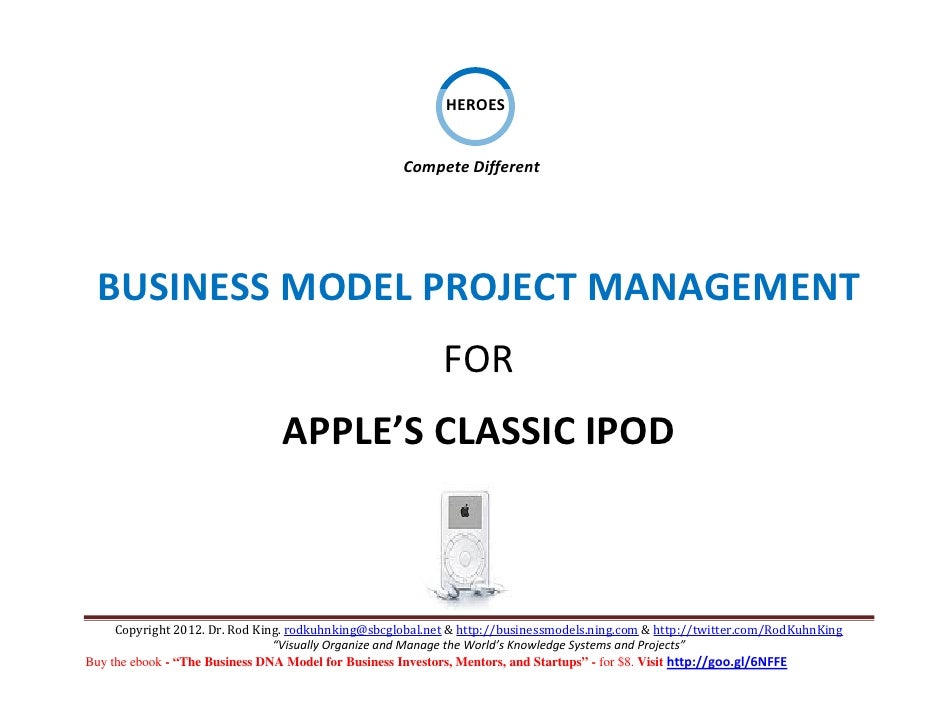 HEROES

Compete Different

BUSINESS MODEL PROJECT MANAGEMENT

FOR

APPLE'S CLASSIC IPOD

Copyright 2012. Dr. Rod King. rodkuhnking@sbcglobal.net & http://businessmodels.ning.com & http://twitter.com/RodKuhnKing
"Visually Organize and Manage the World's Knowledge Systems and Projects"
Buy the ebook - "The Business DNA Model for Business Investors, Mentors, and Startups" - for $8. Visit http://goo.gl/6NFFE